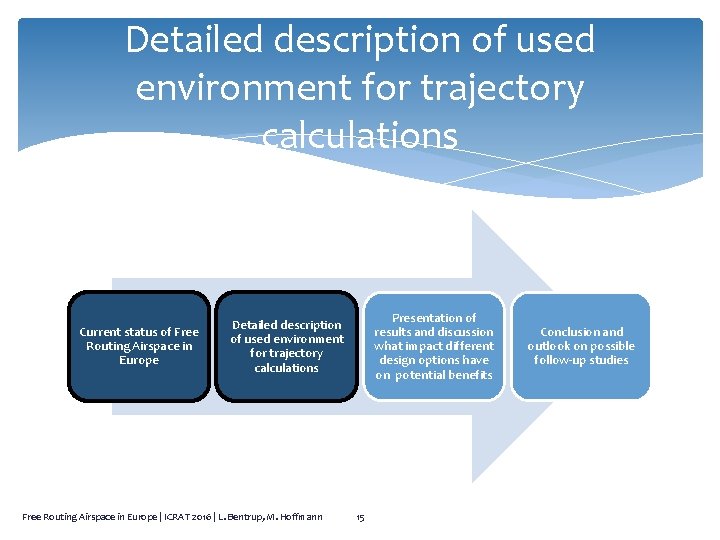 Detailed description of used environment for trajectory calculations

Current status of Free Routing Airspace in Europe

Detailed description of used environment for trajectory calculations

Presentation of results and discussion what impact different design options have on potential benefits

Conclusion and outlook on possible follow-up studies

Free Routing Airspace in Europe | ICRAT 2016 | L. Bentrup, M. Hoffmann 15